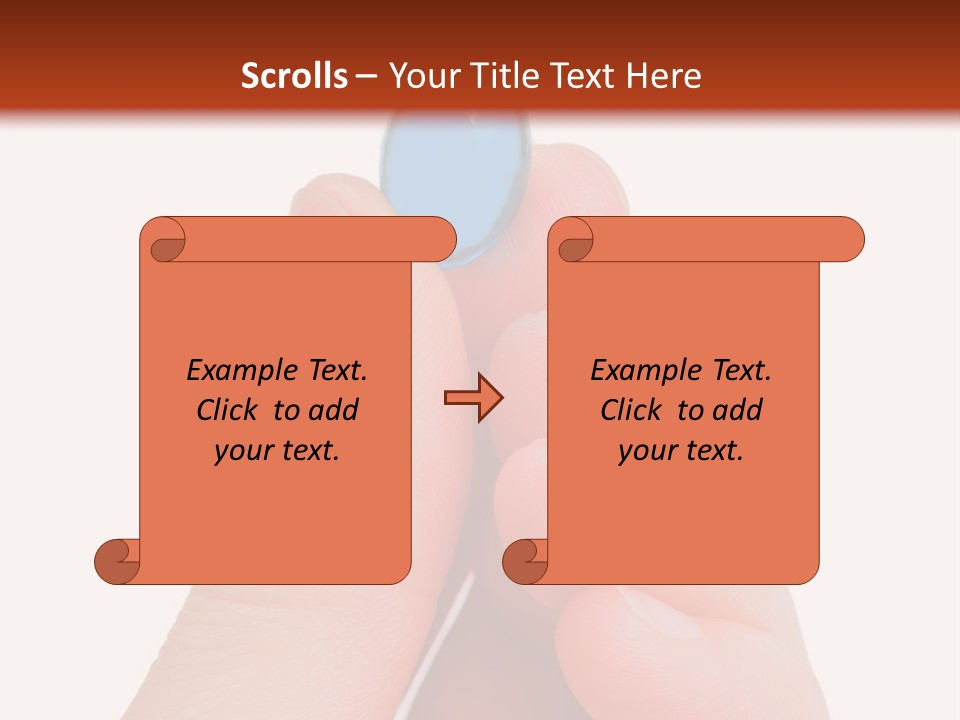 Scrolls – Your Title Text Here

Example Text. Click to add your text.

Example Text. Click to add your text.